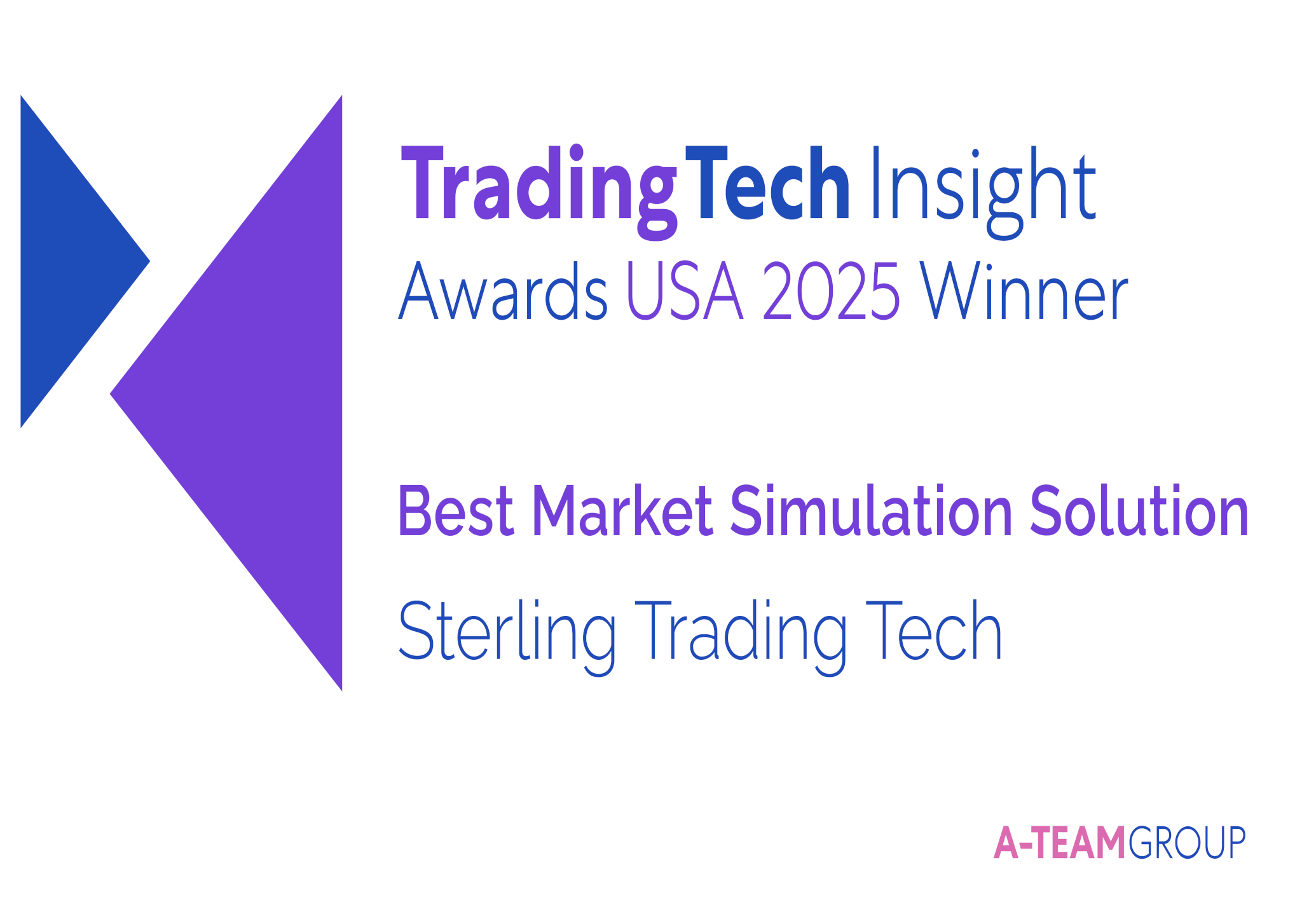 TradingTech Insight
Awards USA 2025 Winner

Best Market Simulation Solution

Sterling Trading Tech

A-TEAMGROUP